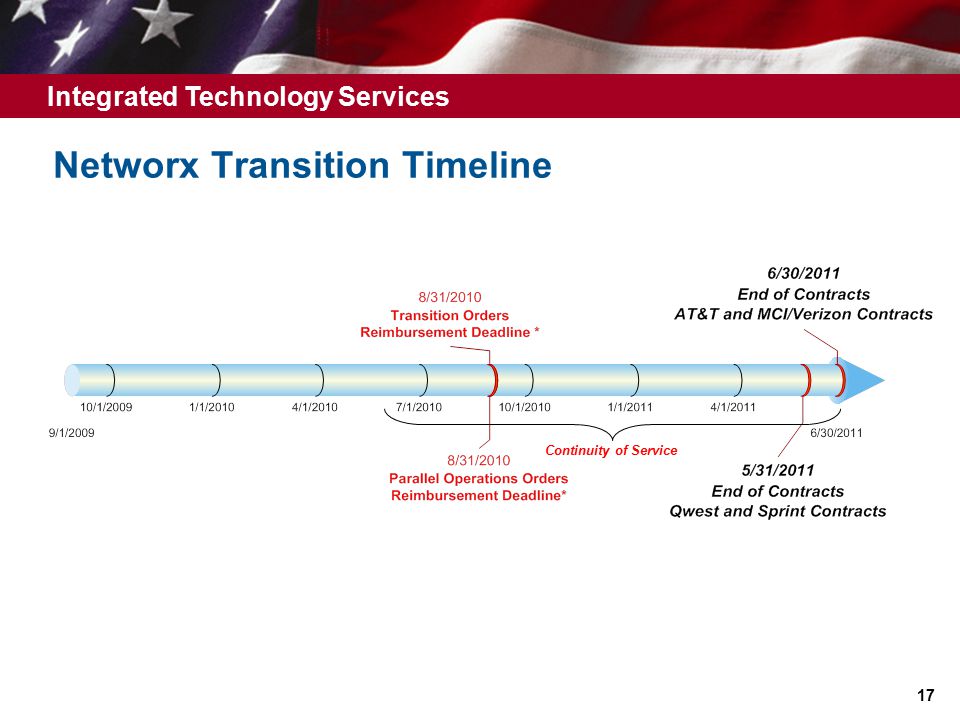 Integrated Technology Services

Networx Transition Timeline

8/31/2010
Transition Orders
Reimbursement Deadline *

6/30/2011
End of Contracts
AT&T and MCI/Verizon Contracts

10/1/2009 1/1/2010 4/1/2010 7/1/2010 10/1/2010 1/1/2011 4/1/2011

9/1/2009

6/30/2011

Continuity of Service

8/31/2010
Parallel Operations Orders
Reimbursement Deadline*

5/31/2011
End of Contracts
Qwest and Sprint Contracts

17